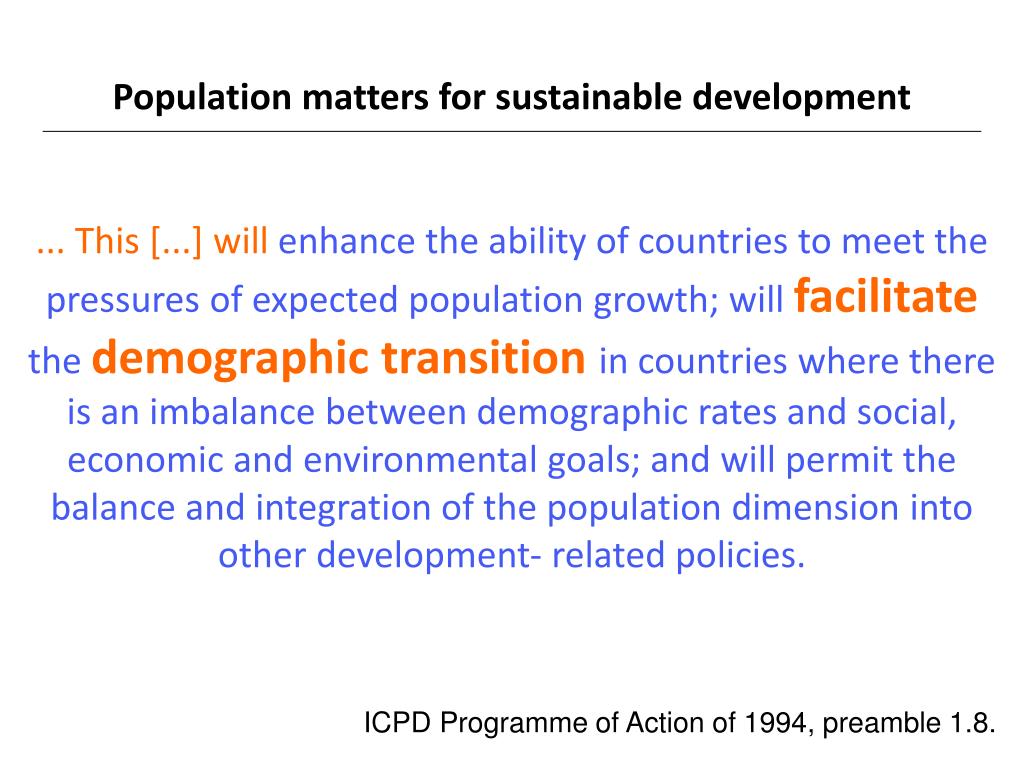 Population matters for sustainable development

... This [...] will enhance the ability of countries to meet the pressures of expected population growth; will facilitate the demographic transition in countries where there is an imbalance between demographic rates and social, economic and environmental goals; and will permit the balance and integration of the population dimension into other development- related policies.

ICPD Programme of Action of 1994, preamble 1.8.